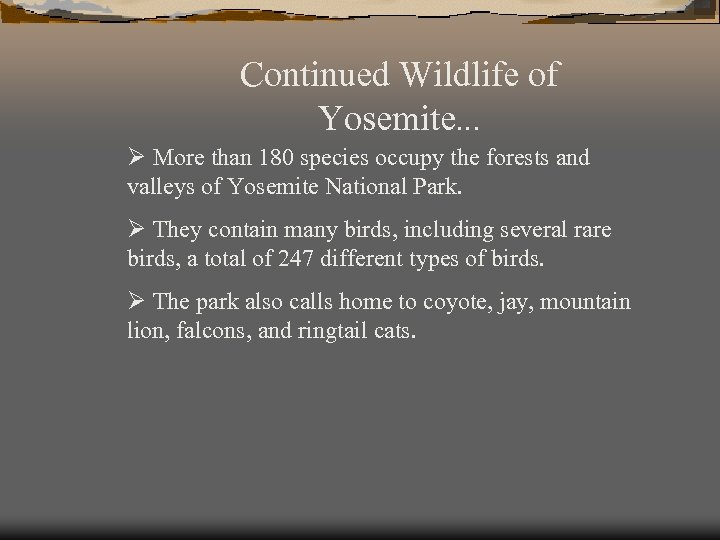 Continued Wildlife of Yosemite...

➢ More than 180 species occupy the forests and valleys of Yosemite National Park.

➢ They contain many birds, including several rare birds, a total of 247 different types of birds.

➢ The park also calls home to coyote, jay, mountain lion, falcons, and ringtail cats.